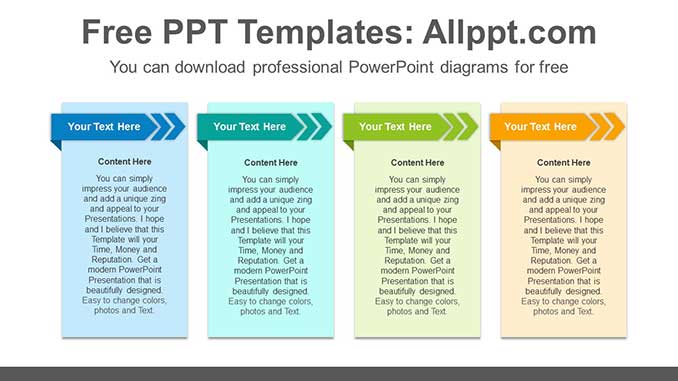 Free PPT Templates: Allppt.com

You can download professional PowerPoint diagrams for free

Your Text Here

Content Here

You can simply impress your audience and add a unique zing and appeal to your Presentations. I hope and I believe that this Template will your Time, Money and Reputation. Get a modern PowerPoint Presentation that is beautifully designed. Easy to change colors, photos and Text.

Your Text Here

Content Here

You can simply impress your audience and add a unique zing and appeal to your Presentations. I hope and I believe that this Template will your Time, Money and Reputation. Get a modern PowerPoint Presentation that is beautifully designed. Easy to change colors, photos and Text.

Your Text Here

Content Here

You can simply impress your audience and add a unique zing and appeal to your Presentations. I hope and I believe that this Template will your Time, Money and Reputation. Get a modern PowerPoint Presentation that is beautifully designed. Easy to change colors, photos and Text.

Your Text Here

Content Here

You can simply impress your audience and add a unique zing and appeal to your Presentations. I hope and I believe that this Template will your Time, Money and Reputation. Get a modern PowerPoint Presentation that is beautifully designed. Easy to change colors, photos and Text.